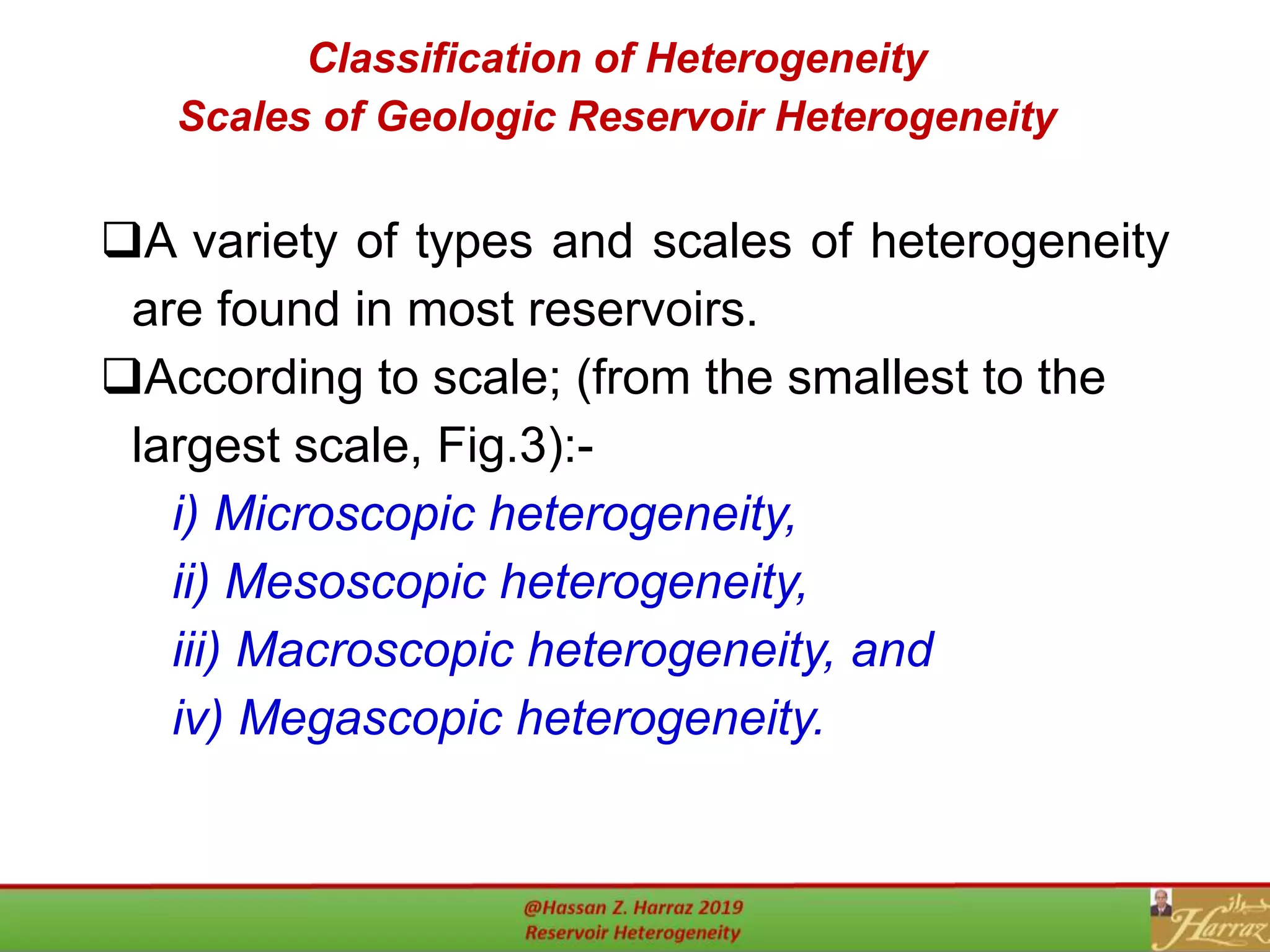 Classification of Heterogeneity
Scales of Geologic Reservoir Heterogeneity

❑A variety of types and scales of heterogeneity are found in most reservoirs.

❑According to scale; (from the smallest to the largest scale, Fig.3):-

i) Microscopic heterogeneity,
ii) Mesoscopic heterogeneity,
iii) Macroscopic heterogeneity, and
iv) Megascopic heterogeneity.

@Hassan Z. Harraz 2019
Reservoir Heterogeneity

حراز
Harraz